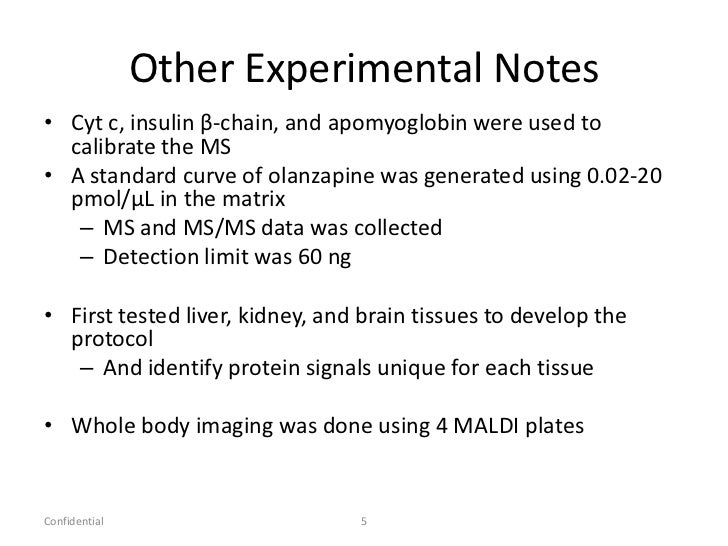 Other Experimental Notes

• Cyt c, insulin β-chain, and apomyoglobin were used to calibrate the MS
• A standard curve of olanzapine was generated using 0.02-20 pmol/μL in the matrix
  – MS and MS/MS data was collected
  – Detection limit was 60 ng

• First tested liver, kidney, and brain tissues to develop the protocol
  – And identify protein signals unique for each tissue

• Whole body imaging was done using 4 MALDI plates

Confidential

5